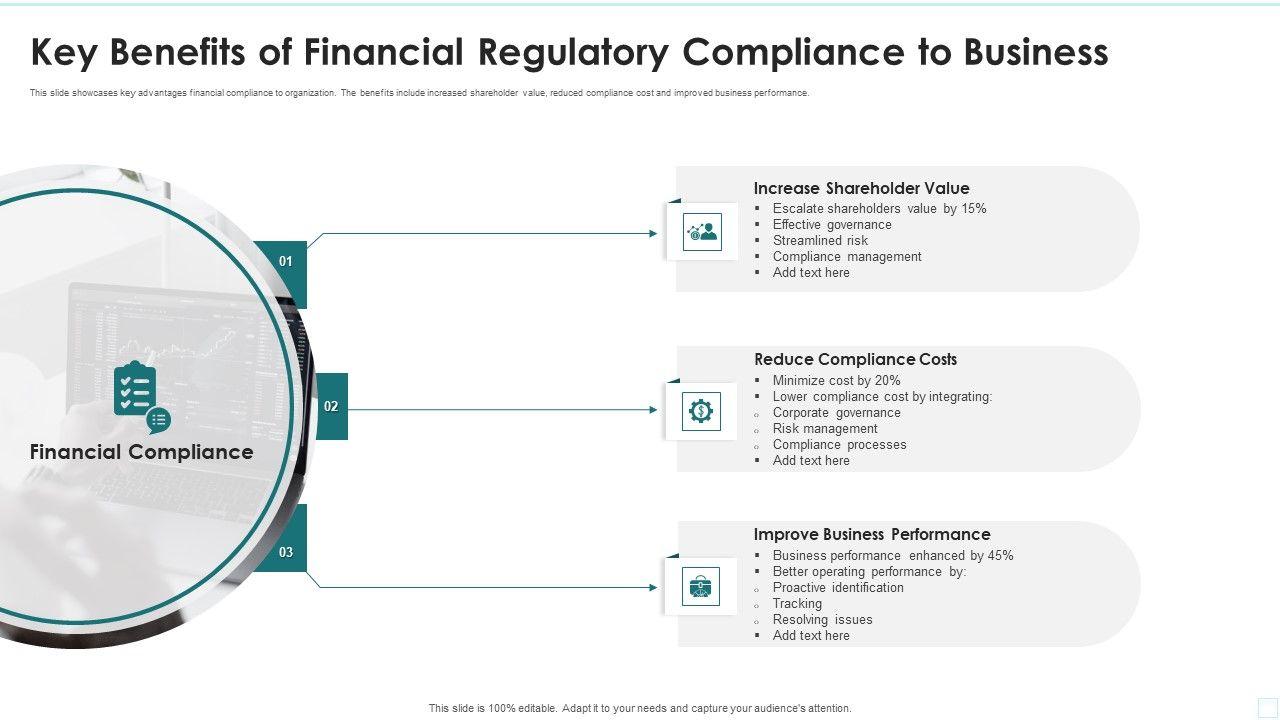 Key Benefits of Financial Regulatory Compliance to Business

This slide showcases key advantages financial compliance to organization. The benefits include increased shareholder value, reduced compliance cost and improved business performance.

Financial Compliance

01

02

03

Increase Shareholder Value
▪ Escalate shareholders value by 15%
▪ Effective governance
▪ Streamlined risk
▪ Compliance management
▪ Add text here

Reduce Compliance Costs
▪ Minimize cost by 20%
▪ Lower compliance cost by integrating:
o Corporate governance
o Risk management
o Compliance processes
▪ Add text here

Improve Business Performance
▪ Business performance enhanced by 45%
▪ Better operating performance by:
o Proactive identification
o Tracking
o Resolving issues
▪ Add text here

This slide is 100% editable. Adapt it to your needs and capture your audience's attention.